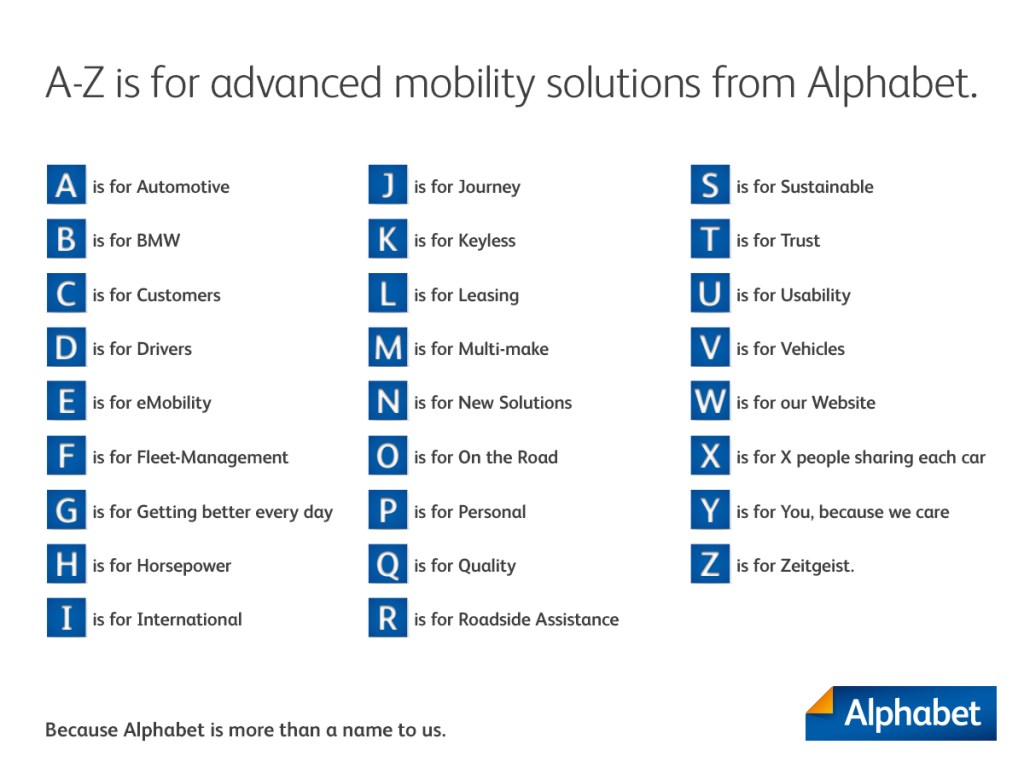 A-Z is for advanced mobility solutions from Alphabet.

A is for Automotive
B is for BMW
C is for Customers
D is for Drivers
E is for eMobility
F is for Fleet-Management
G is for Getting better every day
H is for Horsepower
I is for International

J is for Journey
K is for Keyless
L is for Leasing
M is for Multi-make
N is for New Solutions
O is for On the Road
P is for Personal
Q is for Quality
R is for Roadside Assistance

S is for Sustainable
T is for Trust
U is for Usability
V is for Vehicles
W is for our Website
X is for X people sharing each car
Y is for You, because we care
Z is for Zeitgeist.

Because Alphabet is more than a name to us.

Alphabet